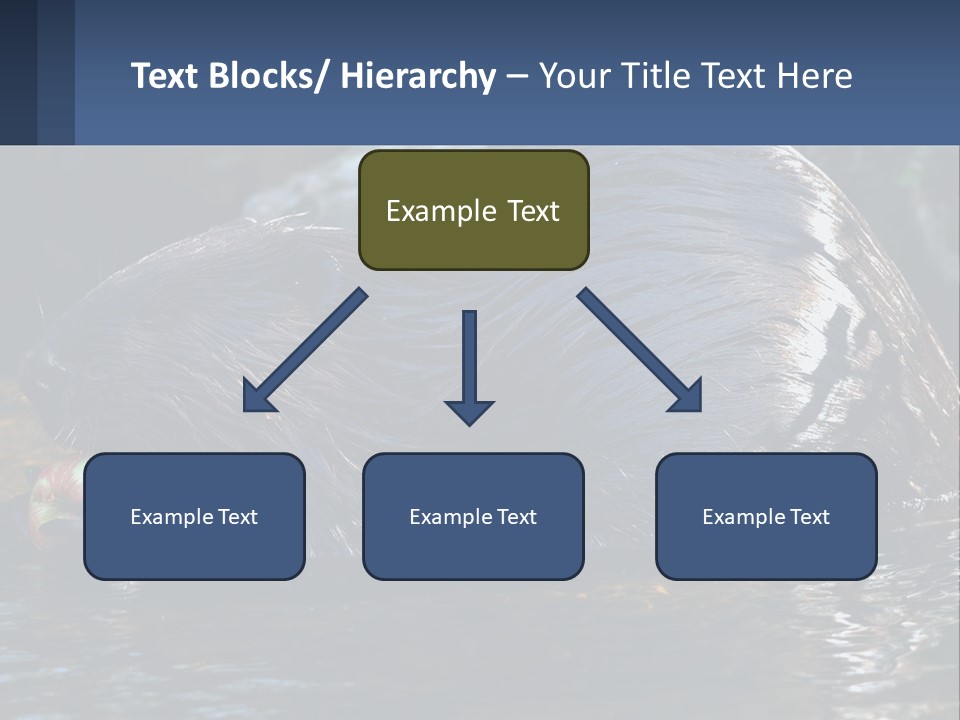 Text Blocks/ Hierarchy – Your Title Text Here

Example Text

Example Text

Example Text

Example Text